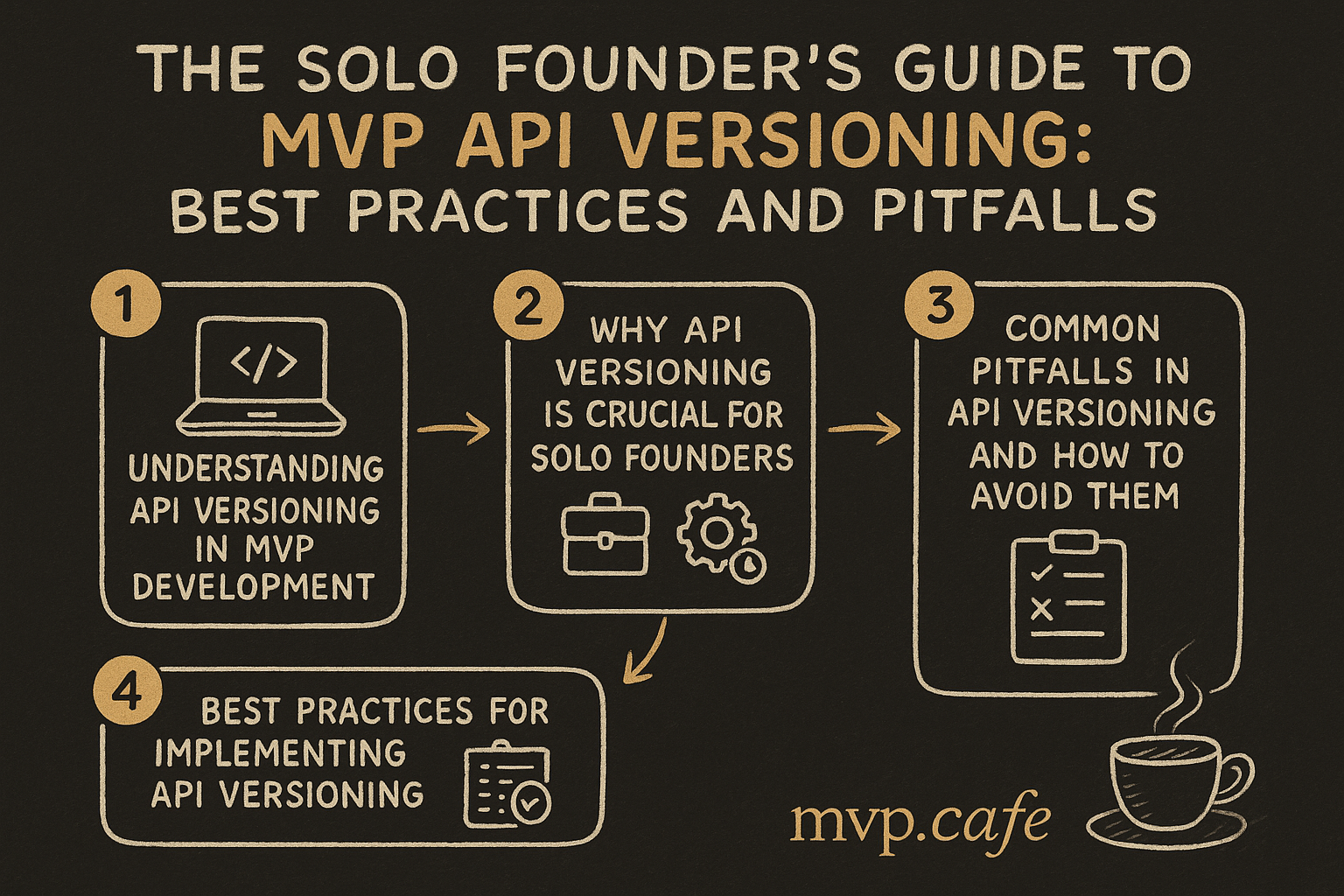 THE SOLO FOUNDER'S GUIDE TO
MVP API VERSIONING:
BEST PRACTICES AND PITFALLS

1
</>
UNDERSTANDING API VERSIONING IN MVP DEVELOPMENT

2
WHY API VERSIONING IS CRUCIAL FOR SOLO FOUNDERS

3
COMMON PITFALLS IN API VERSIONING AND HOW TO AVOID THEM

4
BEST PRACTICES FOR IMPLEMENTING API VERSIONING

mvp.cafe